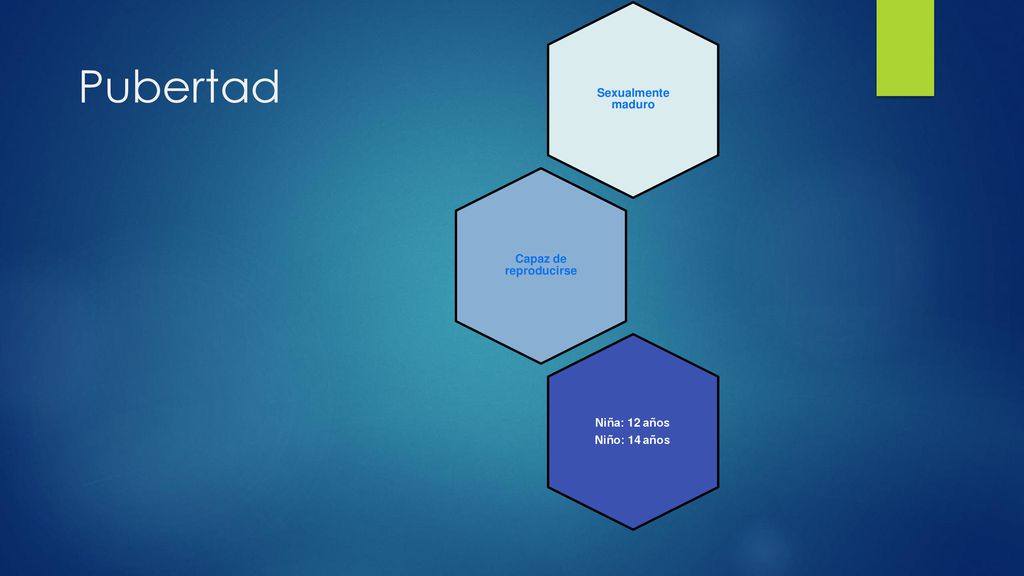 Pubertad

Sexualmente maduro

Capaz de reproducirse

Niña: 12 años
Niño: 14 años